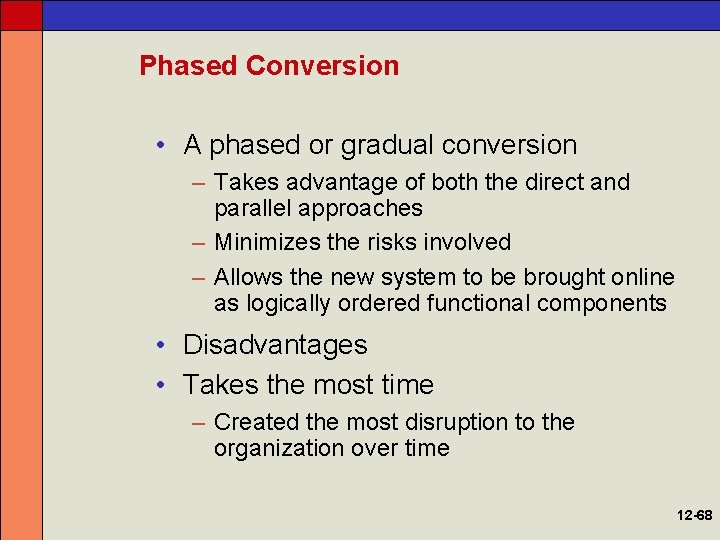 Phased Conversion

• A phased or gradual conversion
– Takes advantage of both the direct and parallel approaches
– Minimizes the risks involved
– Allows the new system to be brought online as logically ordered functional components

• Disadvantages
• Takes the most time
– Created the most disruption to the organization over time

12-68